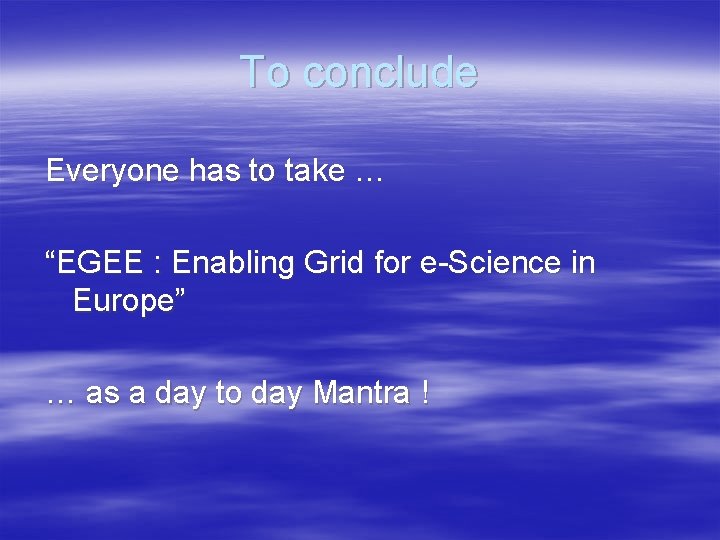 To conclude

Everyone has to take …

“EGEE : Enabling Grid for e-Science in Europe”

… as a day to day Mantra !